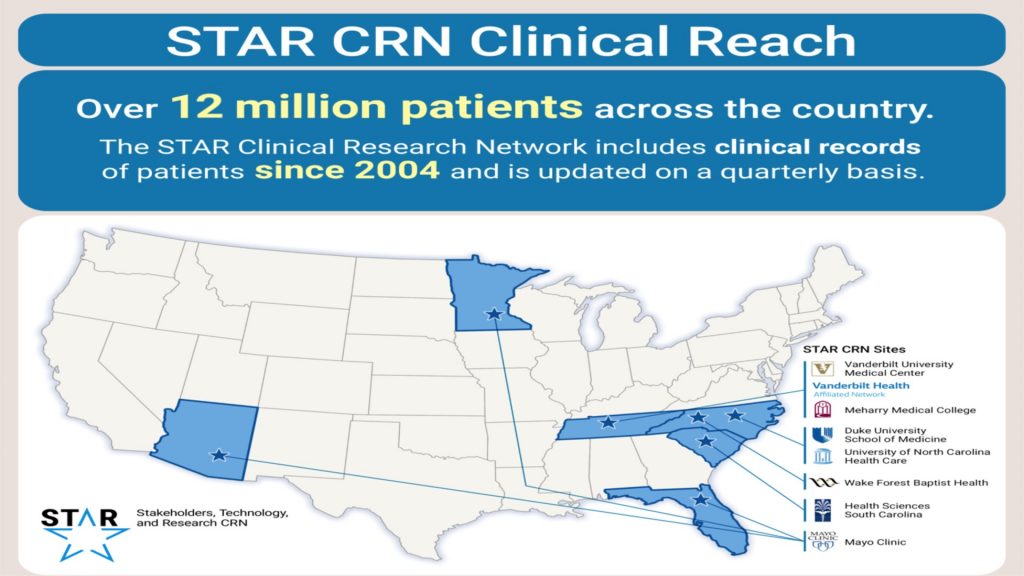 STAR CRN Clinical Reach

Over 12 million patients across the country.

The STAR Clinical Research Network includes clinical records of patients since 2004 and is updated on a quarterly basis.

STAR CRN Sites

Vanderbilt University Medical Center

Vanderbilt Health
Affiliated Network

Meharry Medical College

Duke University School of Medicine

University of North Carolina Health Care

Wake Forest Baptist Health

Health Sciences South Carolina

MAYO CLINIC

Mayo Clinic

STAR

Stakeholders, Technology, and Research CRN